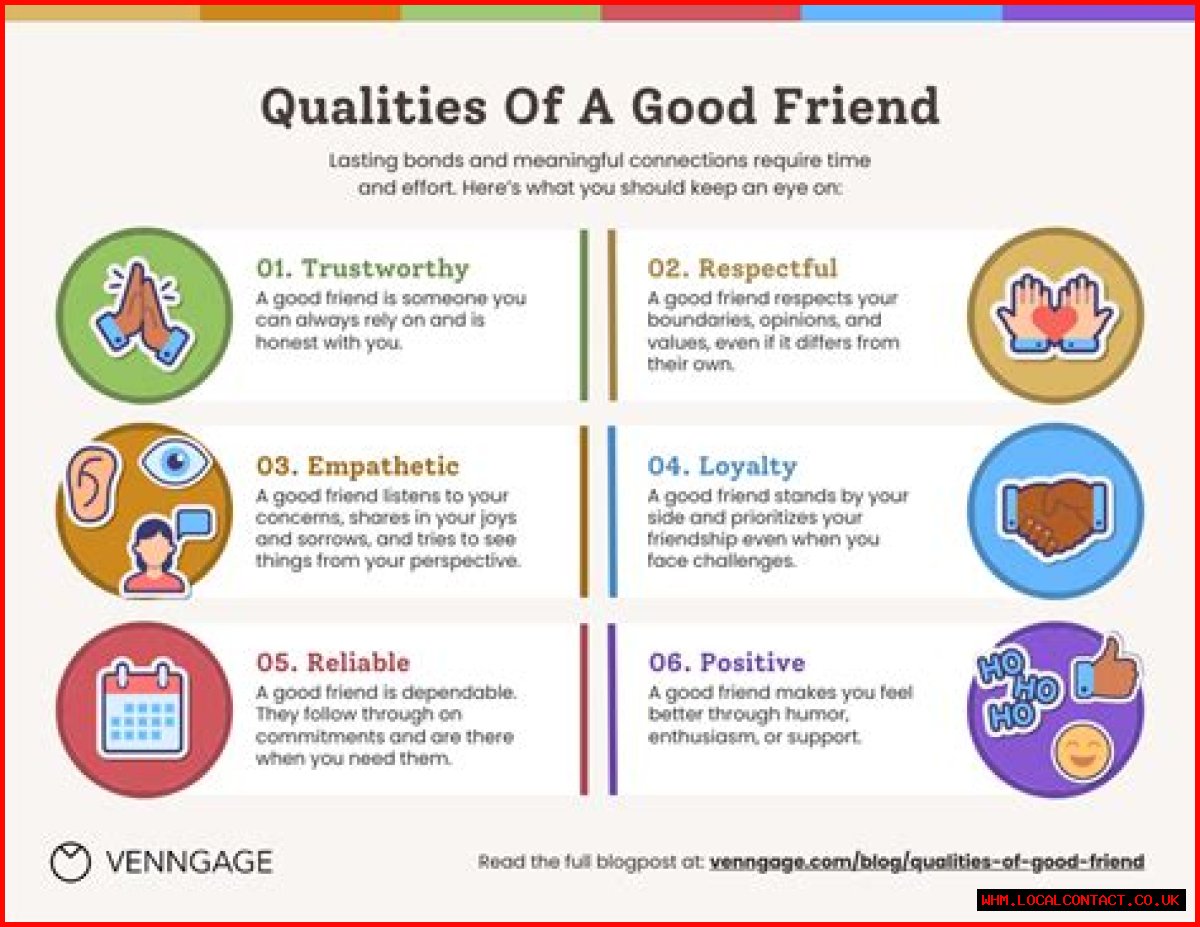 Qualities Of A Good Friend

Lasting bonds and meaningful connections require time and effort. Here's what you should keep an eye on:

01. Trustworthy
A good friend is someone you can always rely on and is honest with you.

02. Respectful
A good friend respects your boundaries, opinions, and values, even if it differs from their own.

03. Empathetic
A good friend listens to your concerns, shares in your joys and sorrows, and tries to see things from your perspective.

04. Loyalty
A good friend stands by your side and prioritizes your friendship even when you face challenges.

05. Reliable
A good friend is dependable. They follow through on commitments and are there when you need them.

06. Positive
A good friend makes you feel better through humor, enthusiasm, or support.

HO HO HO

VENNGAGE

Read the full blogpost at: venngage.com/blog/qualities-of-good-friend

WHM.LOCALCONTACT.CO.UK